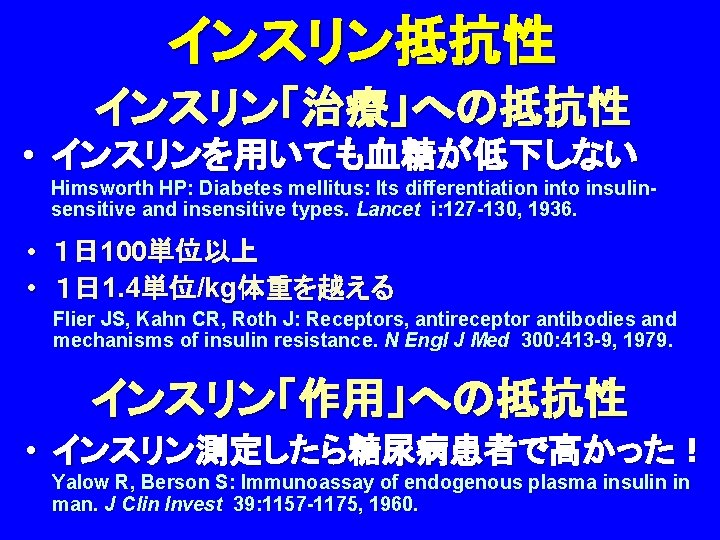 インスリン抵抗性

インスリン「治療」への抵抗性

• インスリンを用いても血糖が低下しない

Himsworth HP: Diabetes mellitus: Its differentiation into insulin-sensitive and insensitive types. Lancet i:127-130, 1936.

• 1日100単位以上
• 1日1.4単位/kg体重を越える

Flier JS, Kahn CR, Roth J: Receptors, antireceptor antibodies and mechanisms of insulin resistance. N Engl J Med 300:413-9, 1979.

インスリン「作用」への抵抗性

• インスリン測定したら糖尿病患者で高かった！

Yalow R, Berson S: Immunoassay of endogenous plasma insulin in man. J Clin Invest 39:1157-1175, 1960.